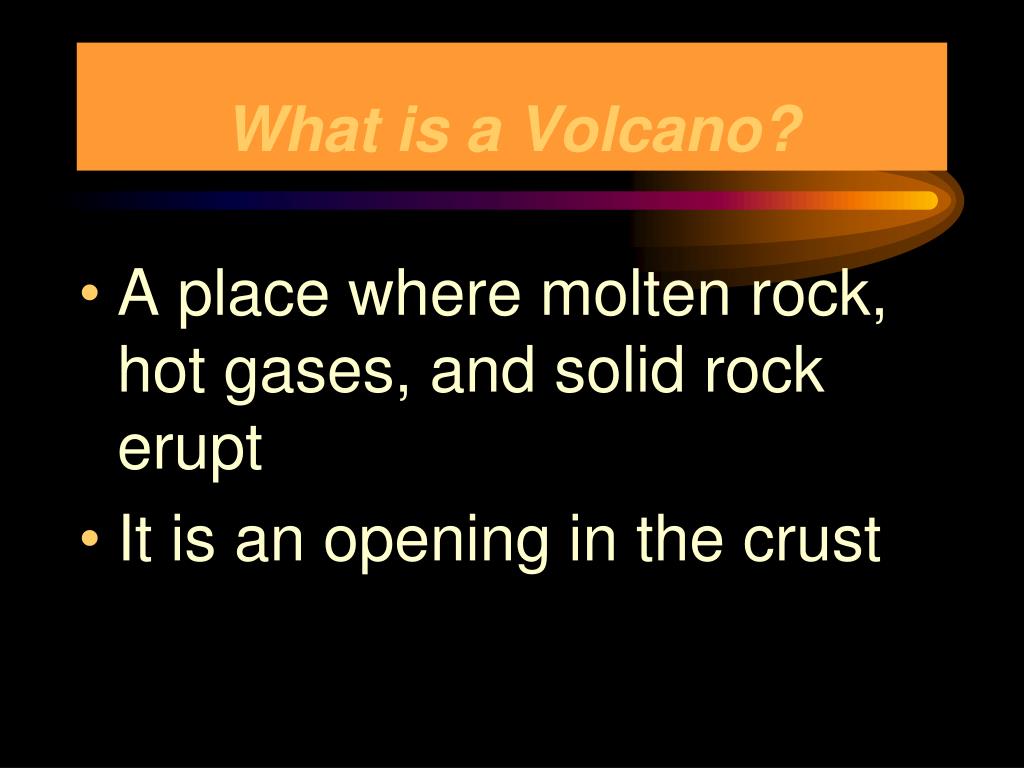 What is a Volcano?

• A place where molten rock, hot gases, and solid rock erupt
• It is an opening in the crust